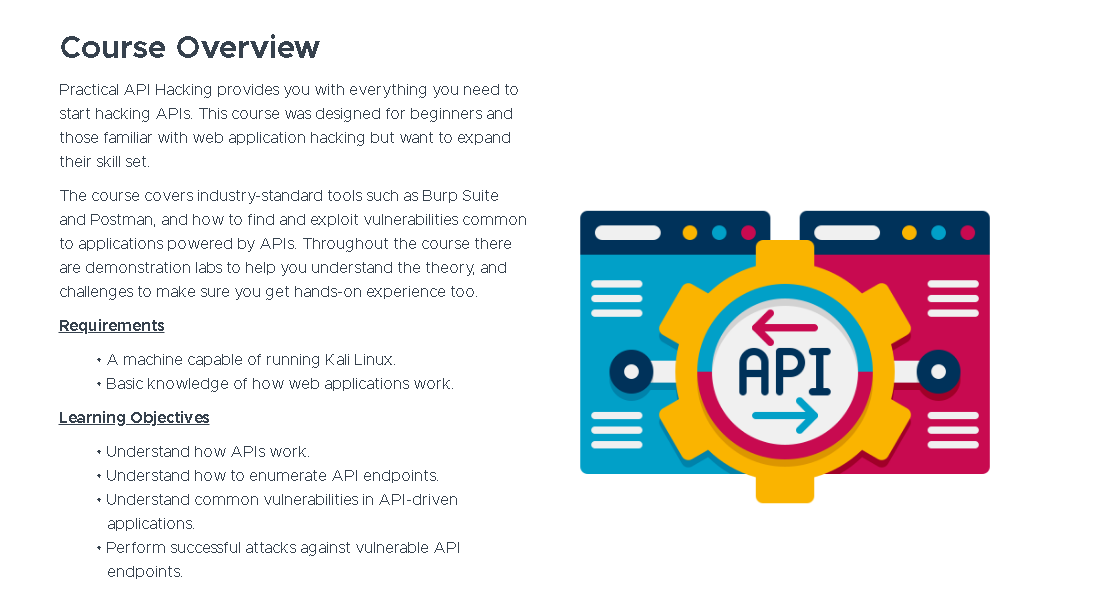 Course Overview

Practical API Hacking provides you with everything you need to start hacking APIs. This course was designed for beginners and those familiar with web application hacking but want to expand their skill set.

The course covers industry-standard tools such as Burp Suite and Postman, and how to find and exploit vulnerabilities common to applications powered by APIs. Throughout the course there are demonstration labs to help you understand the theory, and challenges to make sure you get hands-on experience too.

Requirements

• A machine capable of running Kali Linux.
• Basic knowledge of how web applications work.

Learning Objectives

• Understand how APIs work.
• Understand how to enumerate API endpoints.
• Understand common vulnerabilities in API-driven applications.
• Perform successful attacks against vulnerable API endpoints.

API